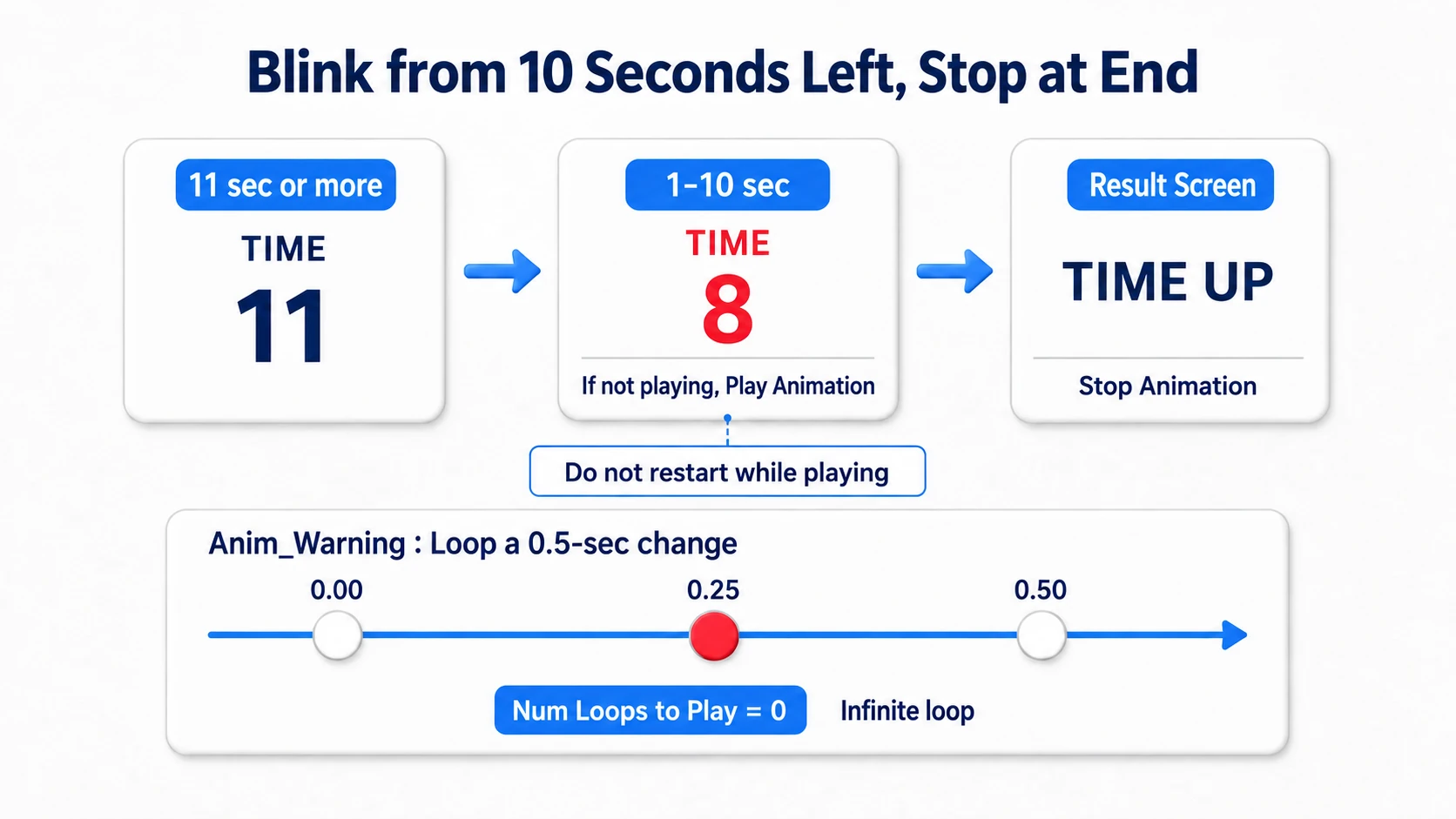 Blink from 10 Seconds Left, Stop at End

11 sec or more

TIME

11

1-10 sec

TIME

8

If not playing, Play Animation

Result Screen

TIME UP

Stop Animation

Do not restart while playing

Anim_Warning : Loop a 0.5-sec change

0.00

0.25

0.50

Num Loops to Play = 0

Infinite loop